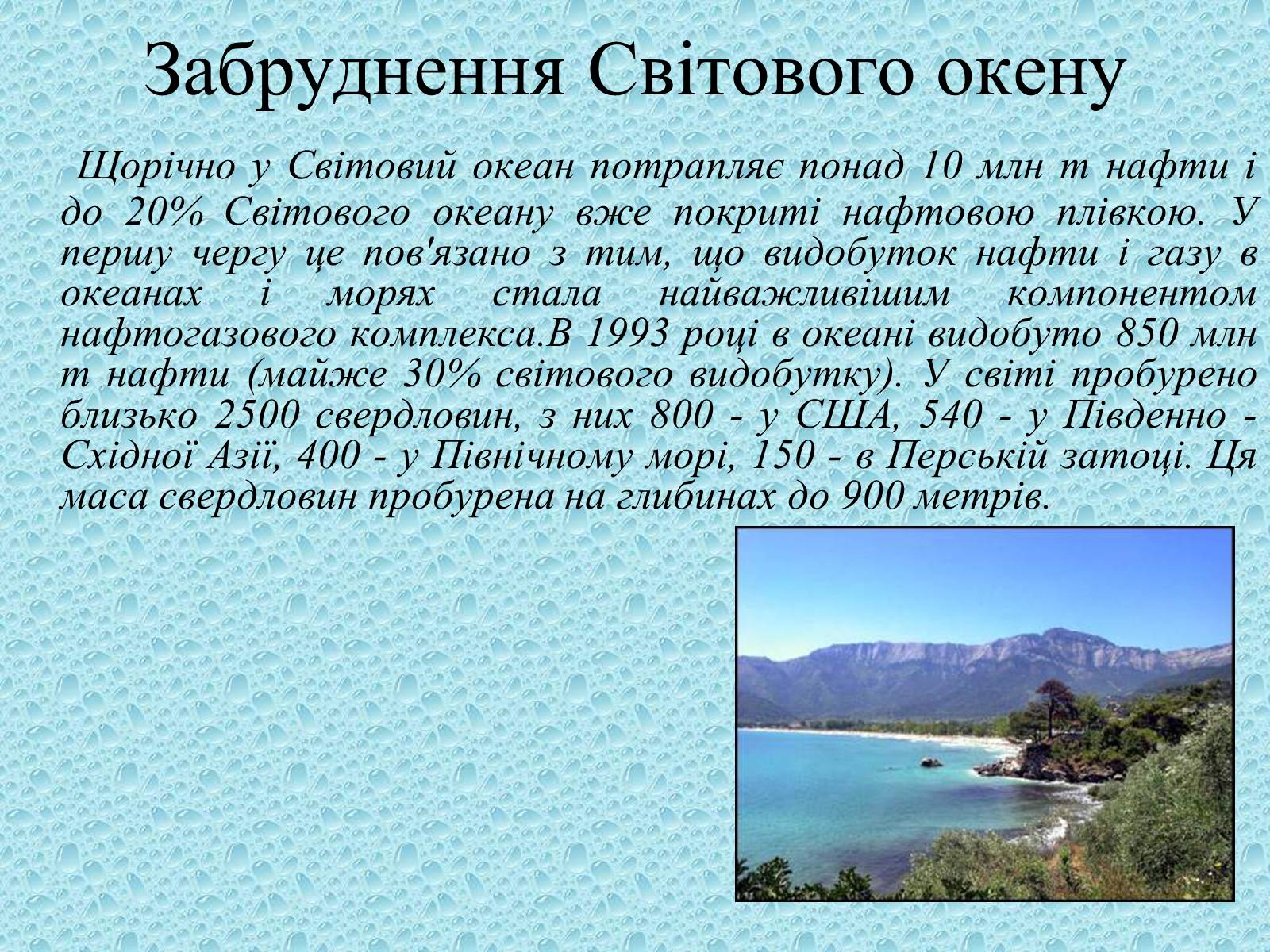 Забруднення Світового окену

Щорічно у Світовий океан потрапляє понад 10 млн т нафти і до 20% Світового океану вже покриті нафтовою плівкою. У першу чергу це пов'язано з тим, що видобуток нафти і газу в океанах і морях стала найважливішим компонентом нафтогазового комплекса.В 1993 році в океані видобуто 850 млн т нафти (майже 30% світового видобутку). У світі пробурено близько 2500 свердловин, з них 800 - у США, 540 - у Південно - Східної Азії, 400 - у Північному морі, 150 - в Перській затоці. Ця маса свердловин пробурена на глибинах до 900 метрів.